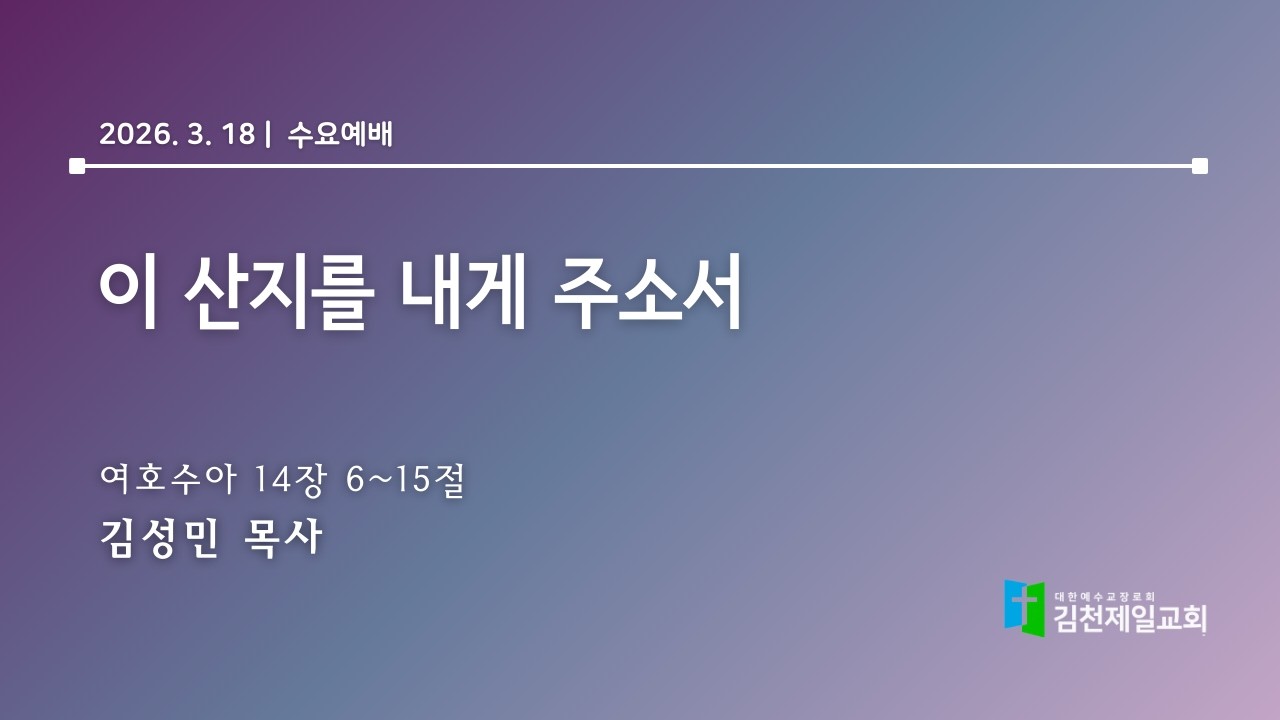 2026. 3. 18 | 수요예배

이 산지를 내게 주소서

여호수아 14장 6~15절
김성민 목사

대한예수교장로회
김천제일교회